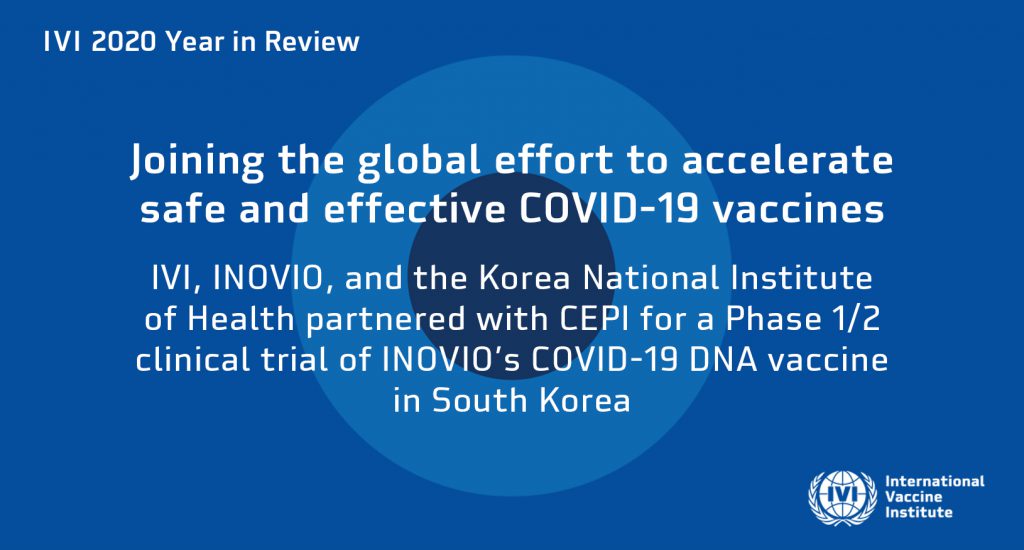 IVI 2020 Year in Review

Joining the global effort to accelerate safe and effective COVID-19 vaccines

IVI, INOVIO, and the Korea National Institute of Health partnered with CEPI for a Phase 1/2 clinical trial of INOVIO's COVID-19 DNA vaccine in South Korea

IVI

International Vaccine Institute